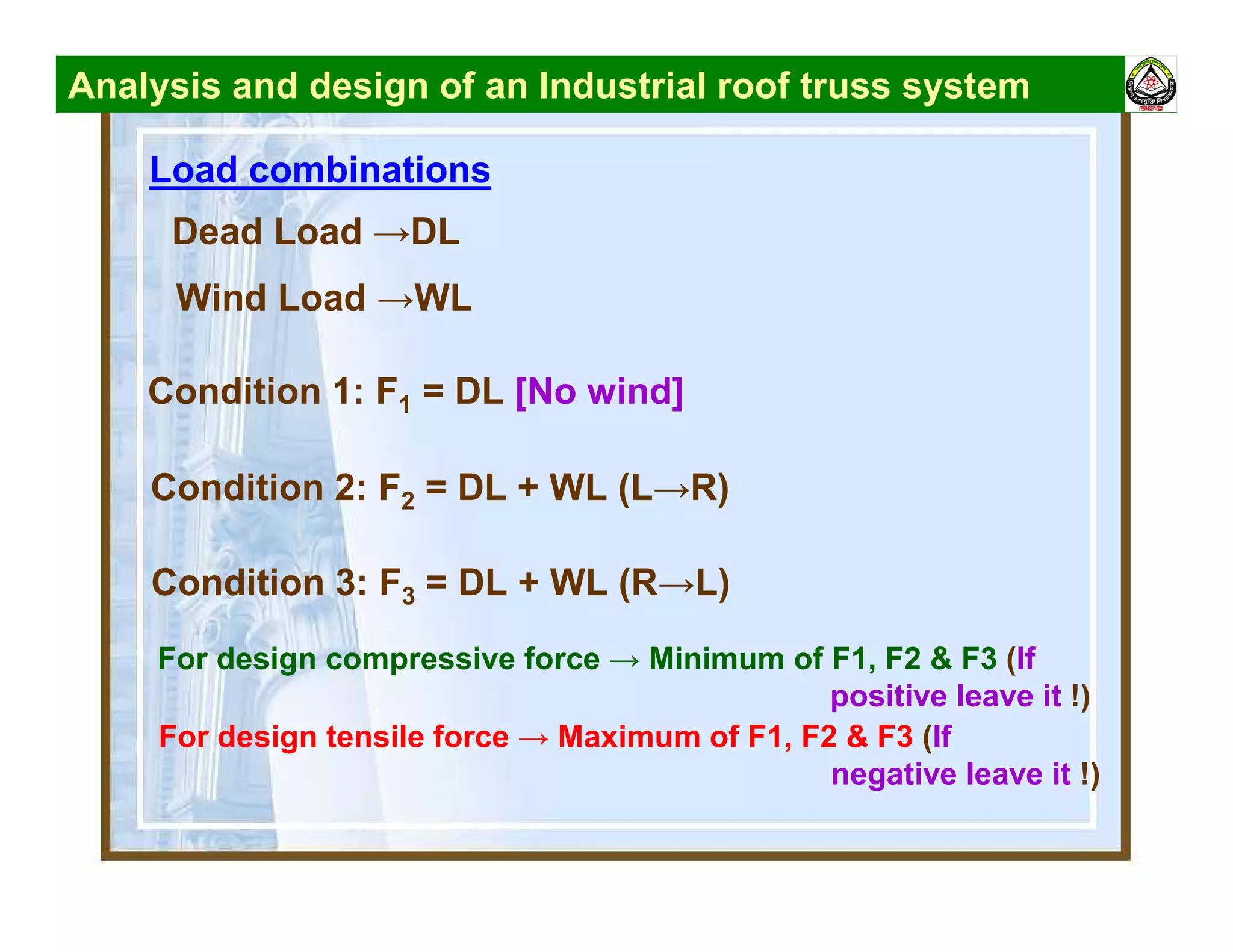 Analysis and design of an Industrial roof truss system

Load combinations

Dead Load →DL

Wind Load →WL

Condition 1: $F_1$ = DL [No wind]

Condition 2: $F_2$ = DL + WL (L→R)

Condition 3: $F_3$ = DL + WL (R→L)

For design compressive force → Minimum of F1, F2 & F3 (If positive leave it !)

For design tensile force → Maximum of F1, F2 & F3 (If negative leave it !)